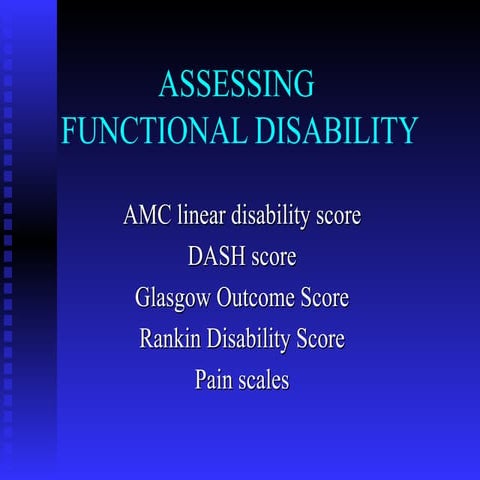 ASSESSING
FUNCTIONAL DISABILITY

AMC linear disability score
DASH score
Glasgow Outcome Score
Rankin Disability Score
Pain scales